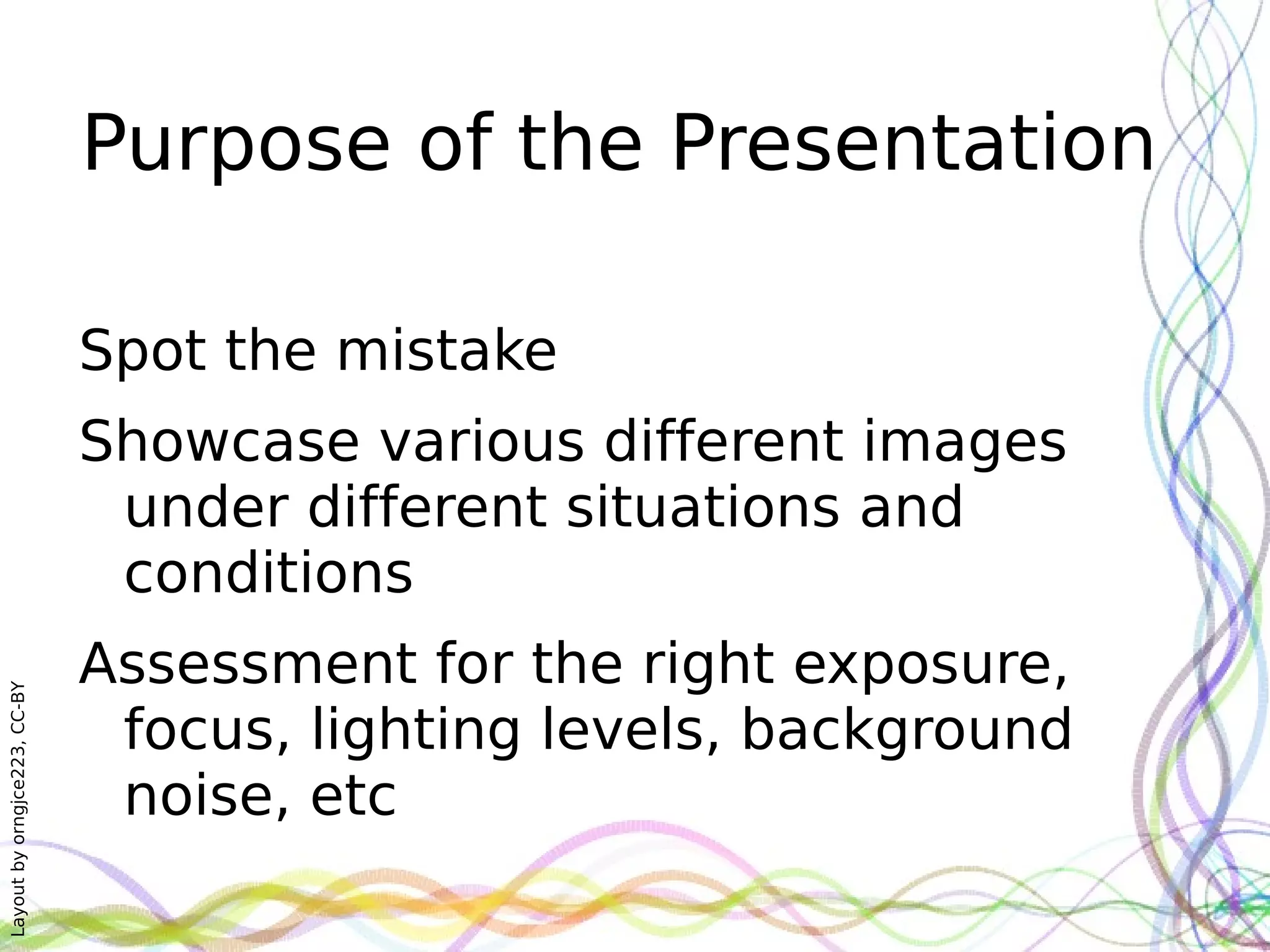 Purpose of the Presentation

Spot the mistake

Showcase various different images under different situations and conditions

Assessment for the right exposure, focus, lighting levels, background noise, etc

Layout by orngjce223, CC-BY